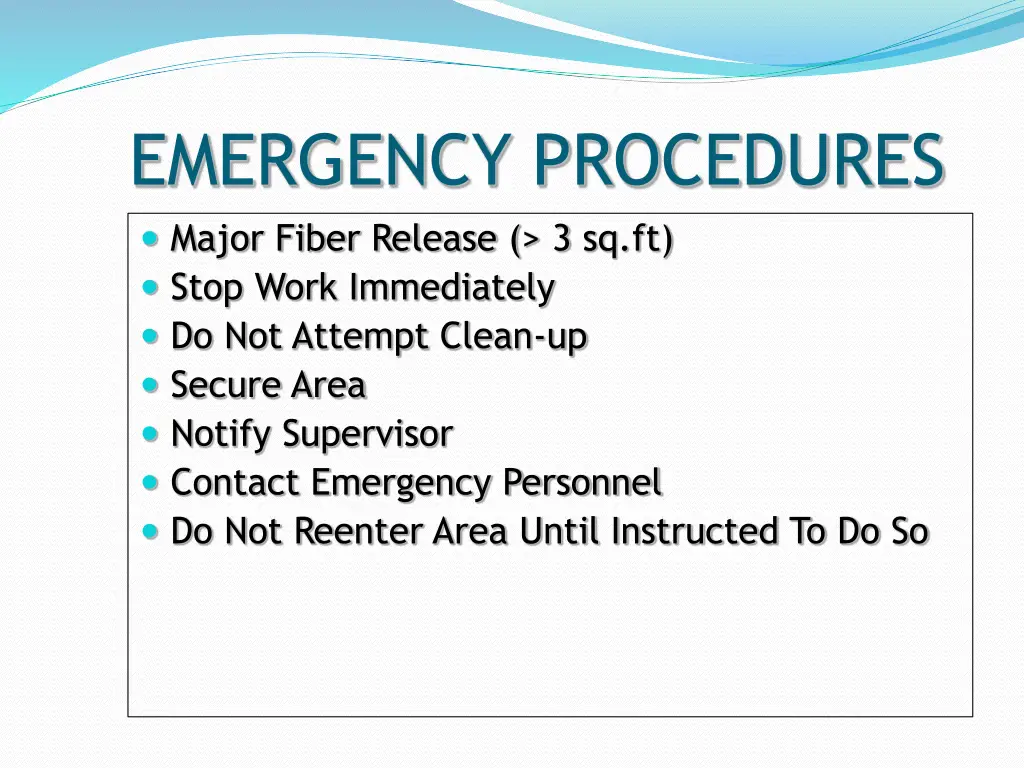 EMERGENCY PROCEDURES

- Major Fiber Release (> 3 sq.ft)
- Stop Work Immediately
- Do Not Attempt Clean-up
- Secure Area
- Notify Supervisor
- Contact Emergency Personnel
- Do Not Reenter Area Until Instructed To Do So